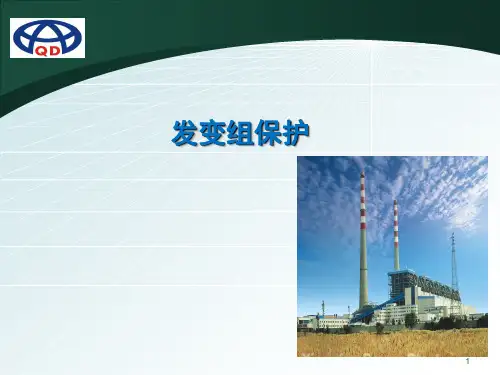 QD

发变组保护

1